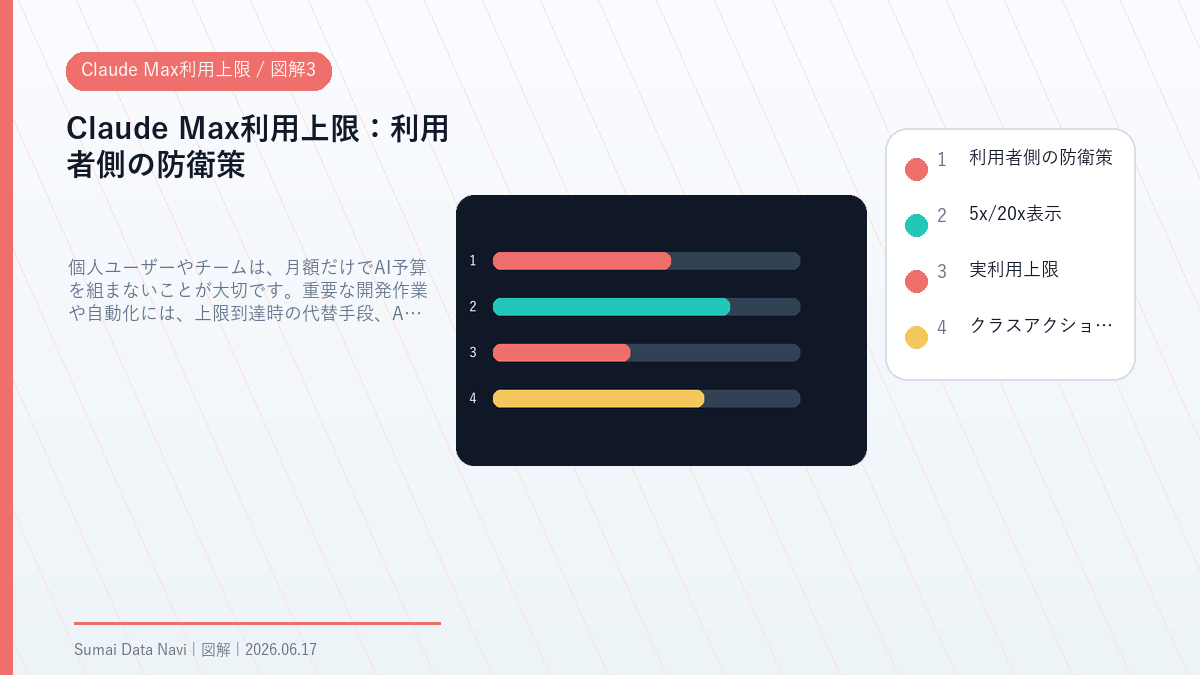 Claude Max利用上限 / 図解3

Claude Max利用上限：利用者側の防衛策

個人ユーザーやチームは、月額だけでAI予算を組まないことが大切です。重要な開発作業や自動化には、上限到達時の代替手段、A…

1
2
3
4

1 利用者側の防衛策
2 5x/20x表示
3 実利用上限
4 クラスアクショ…

Sumai Data Navi | 図解 | 2026.06.17